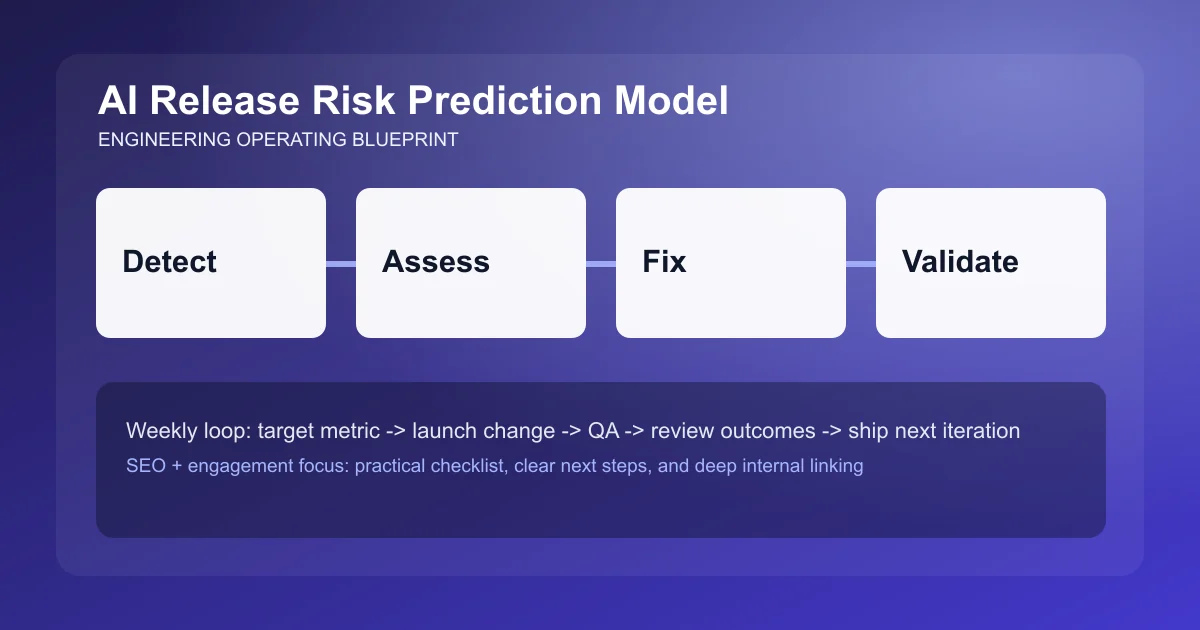 AI Release Risk Prediction Model
ENGINEERING OPERATING BLUEPRINT

Detect

Assess

Fix

Validate

Weekly loop: target metric -> launch change -> QA -> review outcomes -> ship next iteration
SEO + engagement focus: practical checklist, clear next steps, and deep internal linking